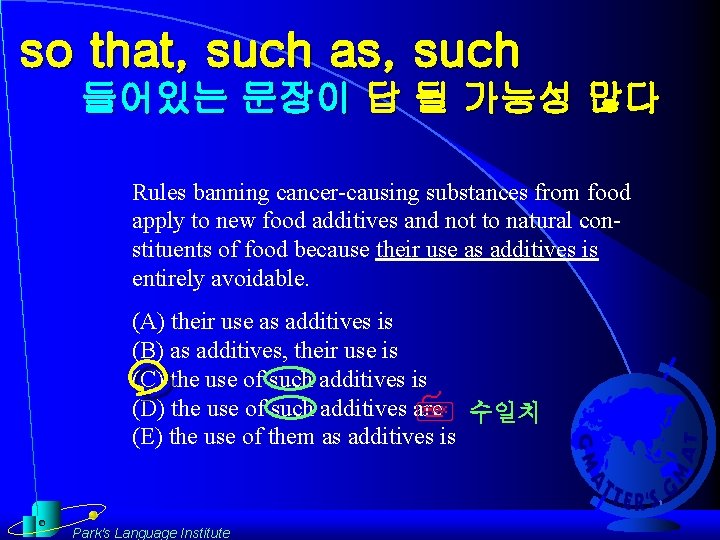 so that, such as, such
들어있는 문장이 답 될 가능성 많다

Rules banning cancer-causing substances from food apply to new food additives and not to natural constituents of food because their use as additives is entirely avoidable.

(A) their use as additives is
(B) as additives, their use is
(C) the use of such additives is
(D) the use of such additives are 수일치
(E) the use of them as additives is

GMATTER'S GMAT

Park's Language Institute